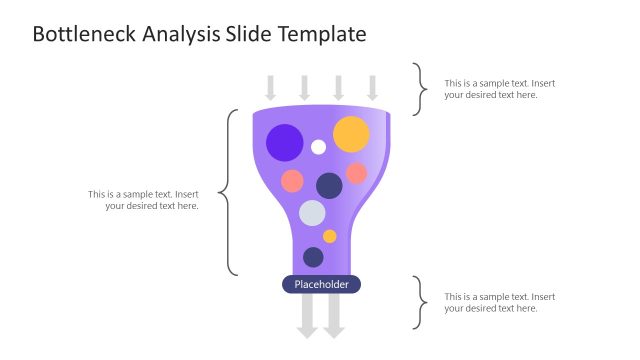 Bottleneck Analysis Slide Template

This is a sample text. Insert your desired text here.

This is a sample text. Insert your desired text here.

Placeholder

This is a sample text. Insert your desired text here.